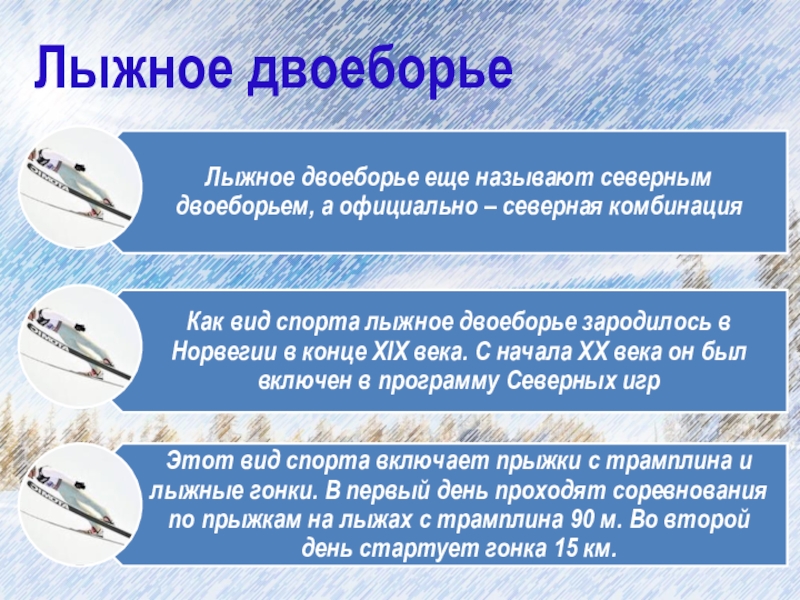 Лыжное двоеборье

Лыжное двоеборье еще называют северным двоеборьем, а официально – северная комбинация

Как вид спорта лыжное двоеборье зародилось в Норвегии в конце XIX века. С начала XX века он был включен в программу Северных игр

Этот вид спорта включает прыжки с трамплина и лыжные гонки. В первый день проходят соревнования по прыжкам на лыжах с трамплина 90 м. Во второй день стартует гонка 15 км.